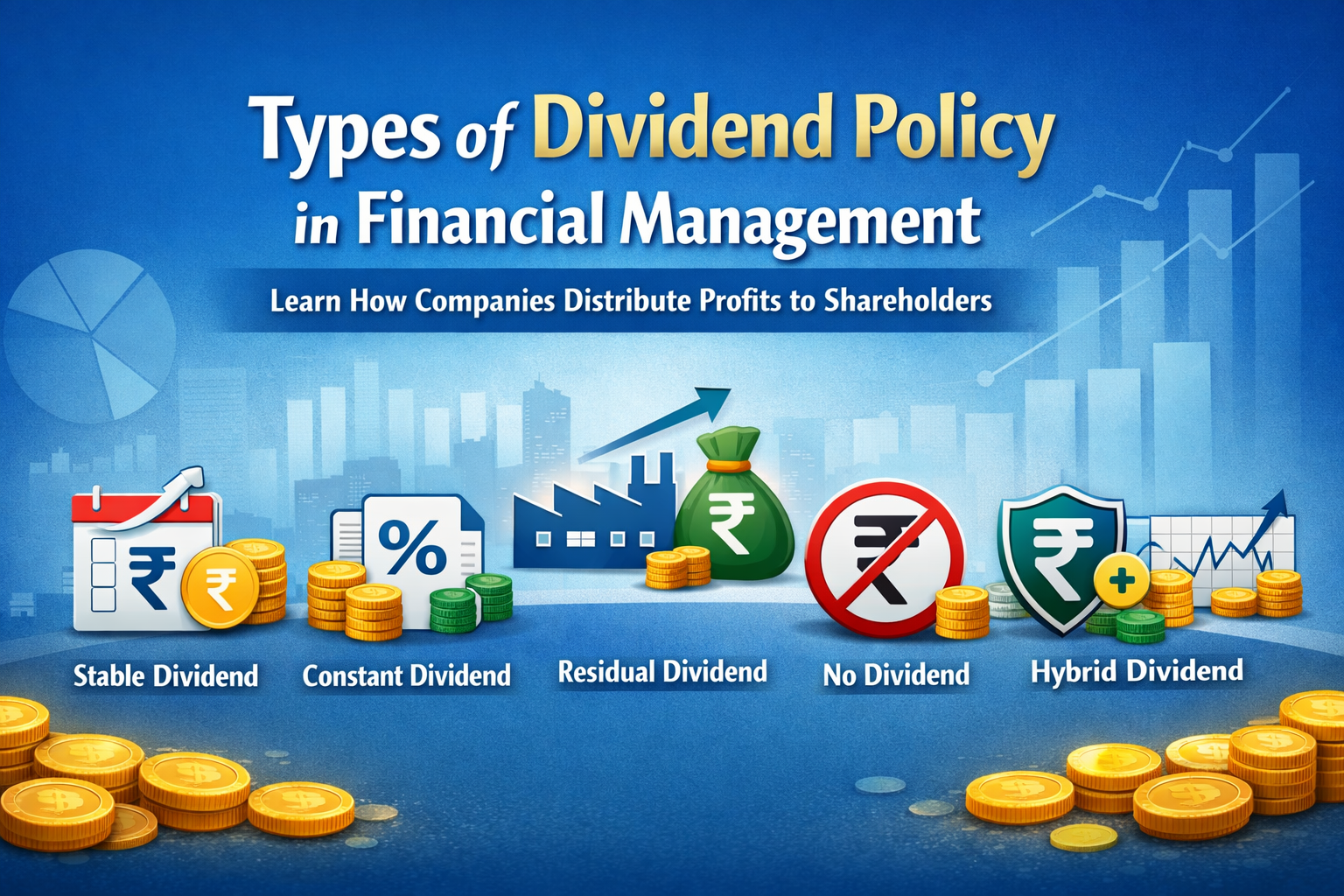 Types of Dividend Policy in Financial Management

Learn How Companies Distribute Profits to Shareholders

₹ ₹
%
₹
₹
₹ +

Stable Dividend
Constant Dividend
Residual Dividend
No Dividend
Hybrid Dividend